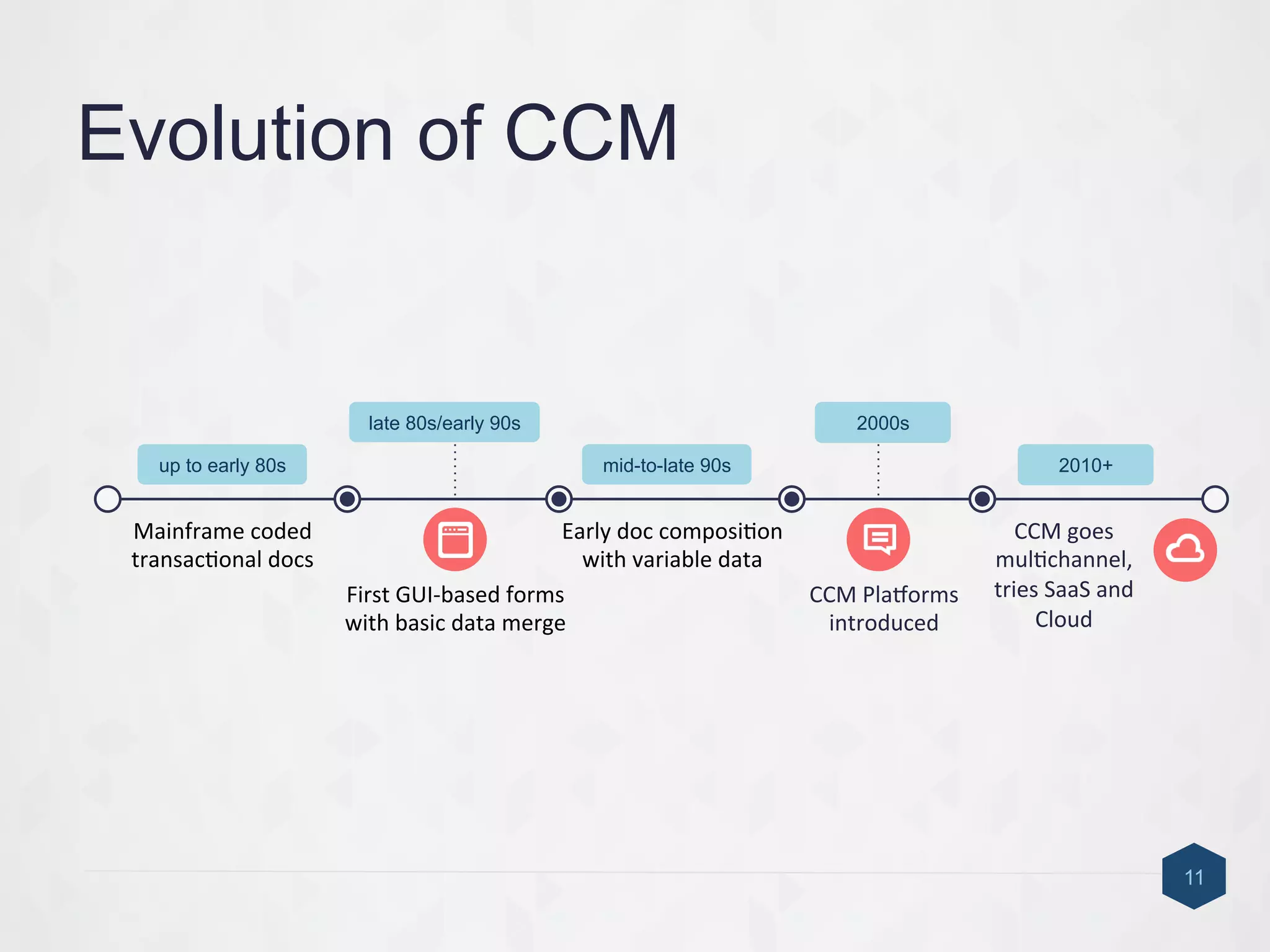 Evolution of CCM

up to early 80s

Mainframe coded transactional docs

late 80s/early 90s

First GUI-based forms with basic data merge

mid-to-late 90s

Early doc composition with variable data

2000s

CCM Platforms introduced

2010+

CCM goes multichannel, tries SaaS and Cloud

11